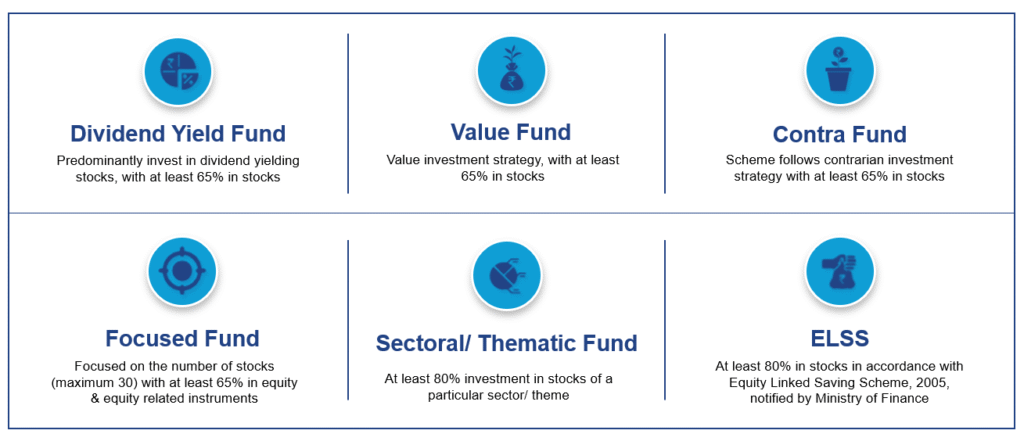 Dividend Yield Fund
Predominantly invest in dividend yielding stocks, with at least 65% in stocks

Value Fund
Value investment strategy, with at least 65% in stocks

Contra Fund
Scheme follows contrarian investment strategy with at least 65% in stocks

Focused Fund
Focused on the number of stocks (maximum 30) with at least 65% in equity & equity related instruments

Sectoral/ Thematic Fund
At least 80% investment in stocks of a particular sector/ theme

ELSS
At least 80% in stocks in accordance with Equity Linked Saving Scheme, 2005, notified by Ministry of Finance